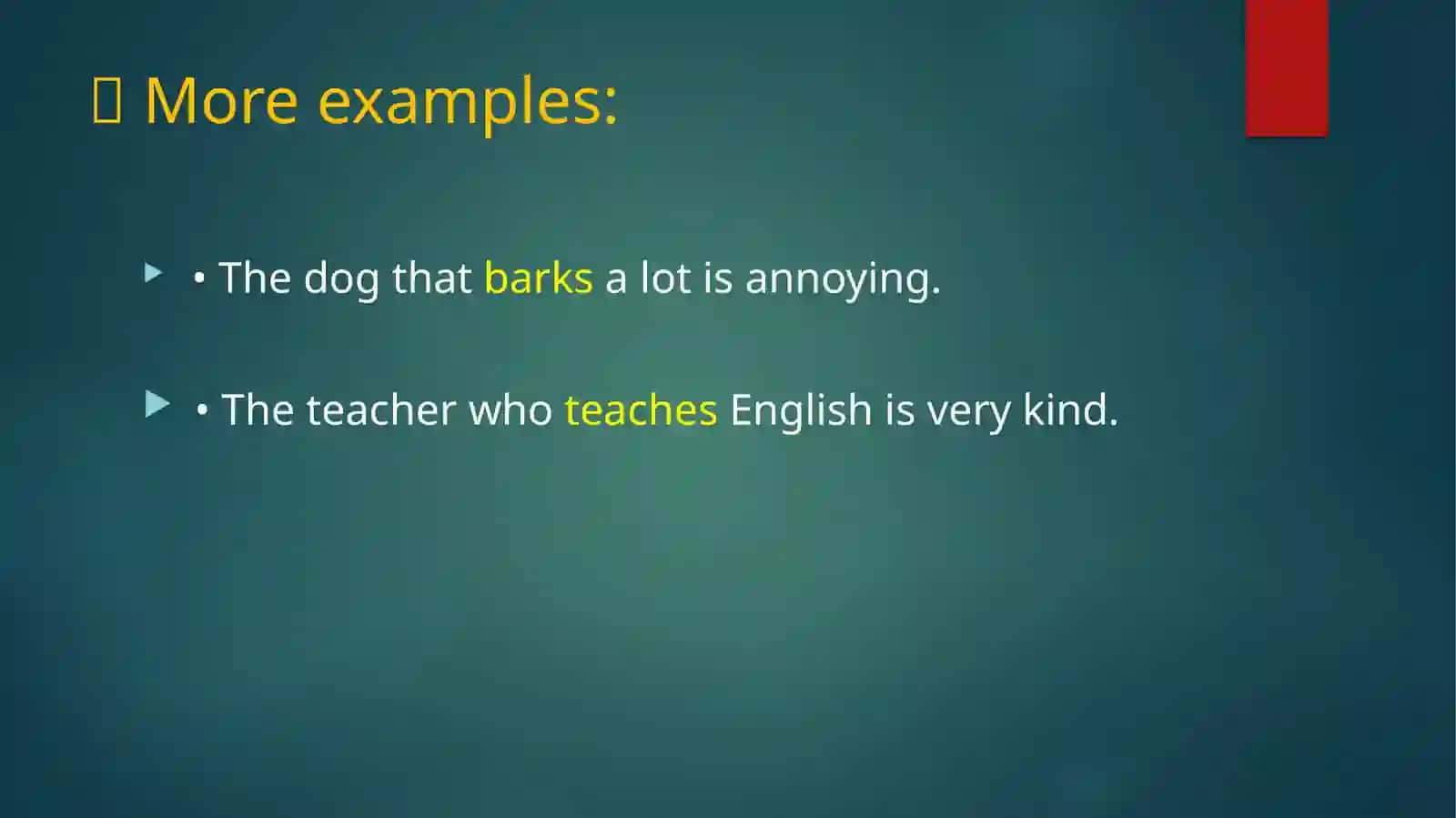 More examples:

• The dog that barks a lot is annoying.

• The teacher who teaches English is very kind.